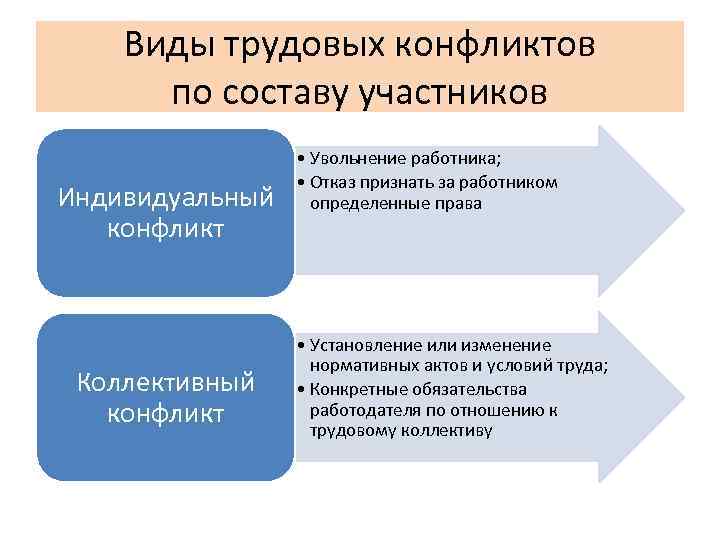 Виды трудовых конфликтов по составу участников

Индивидуальный конфликт

• Увольнение работника;
• Отказ признать за работником определенные права

Коллективный конфликт

• Установление или изменение нормативных актов и условий труда;
• Конкретные обязательства работодателя по отношению к трудовому коллективу